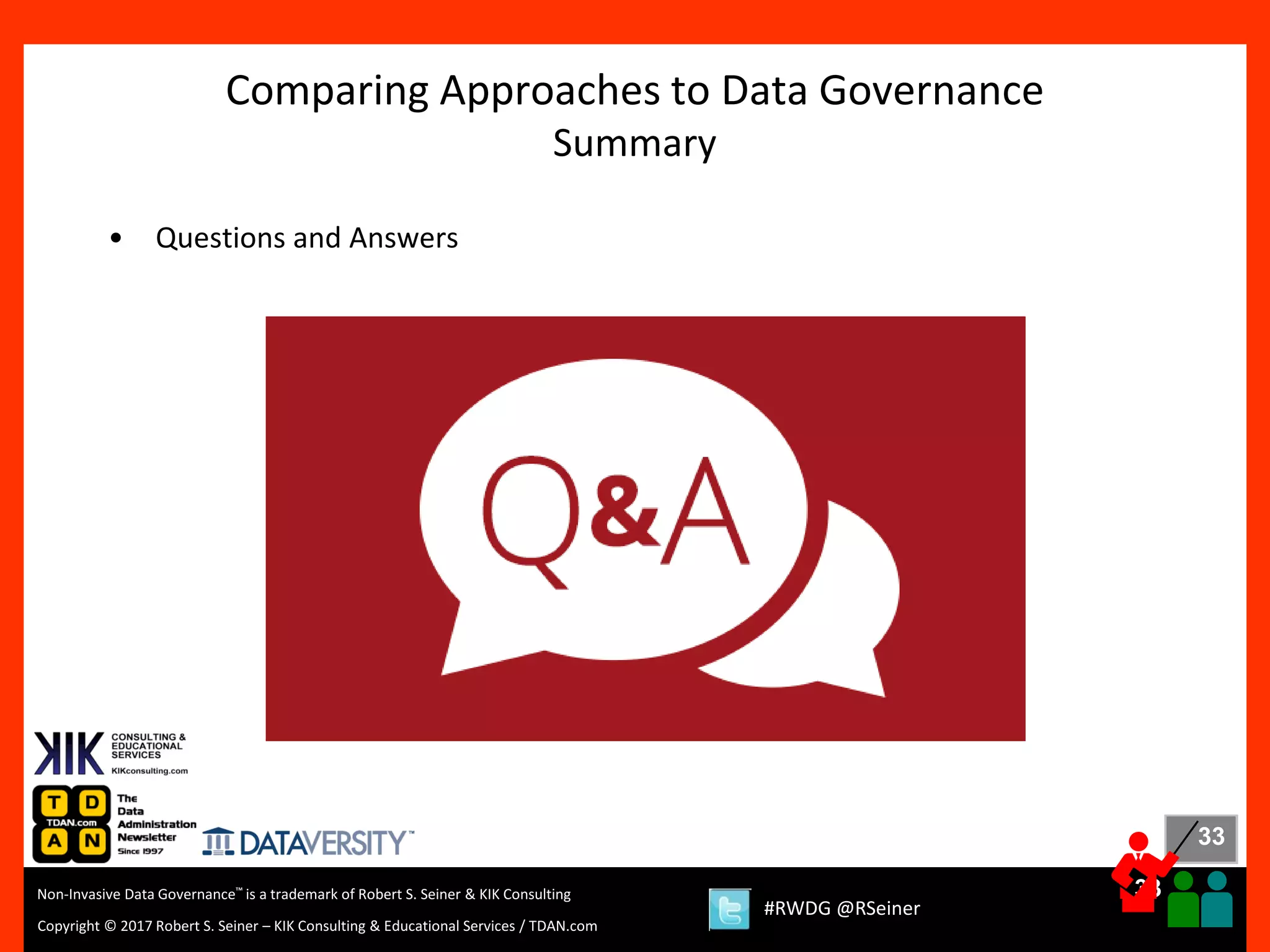 Comparing Approaches to Data Governance
Summary

• Questions and Answers

Q&A

KIK CONSULTING & EDUCATIONAL SERVICES
KIKconsulting.com

T D
TDAN.com
A N
The Data Administration Newsletter Since 1997

DATAVERSITY™

33

Non-Invasive Data Governance™ is a trademark of Robert S. Seiner & KIK Consulting

Copyright © 2017 Robert S. Seiner – KIK Consulting & Educational Services / TDAN.com

#RWDG @RSeiner